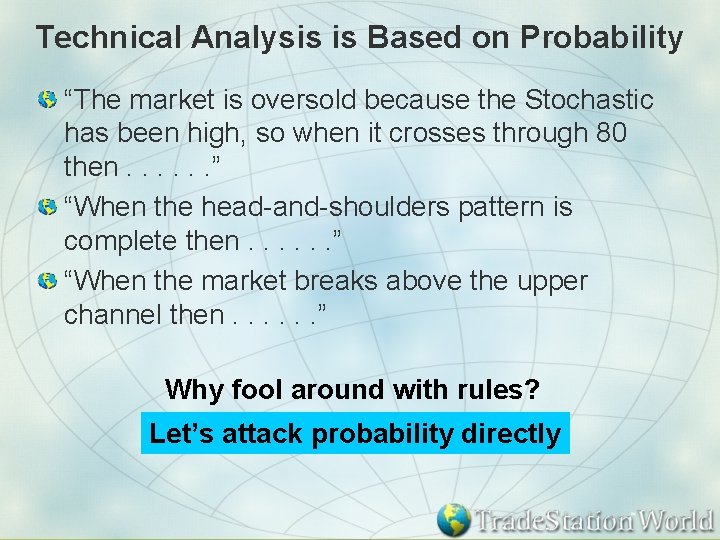 Technical Analysis is Based on Probability

“The market is oversold because the Stochastic has been high, so when it crosses through 80 then . . . . . .”

“When the head-and-shoulders pattern is complete then . . . . . .”

“When the market breaks above the upper channel then . . . . . .”

Why fool around with rules?

Let’s attack probability directly

TradeStation World